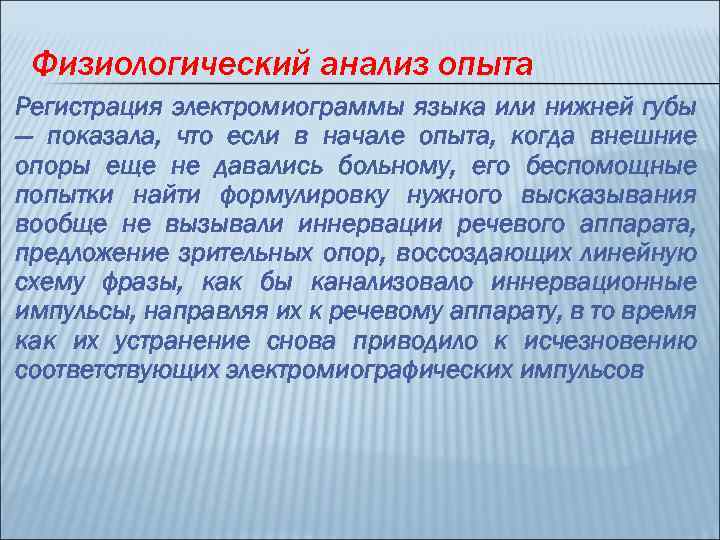 Физиологический анализ опыта

Регистрация электромиограммы языка или нижней губы — показала, что если в начале опыта, когда внешние опоры еще не давались больному, его беспомощные попытки найти формулировку нужного высказывания вообще не вызывали иннервации речевого аппарата, предложение зрительных опор, воссоздающих линейную схему фразы, как бы канализовало иннервационные импульсы, направляя их к речевому аппарату, в то время как их устранение снова приводило к исчезновению соответствующих электромиографических импульсов